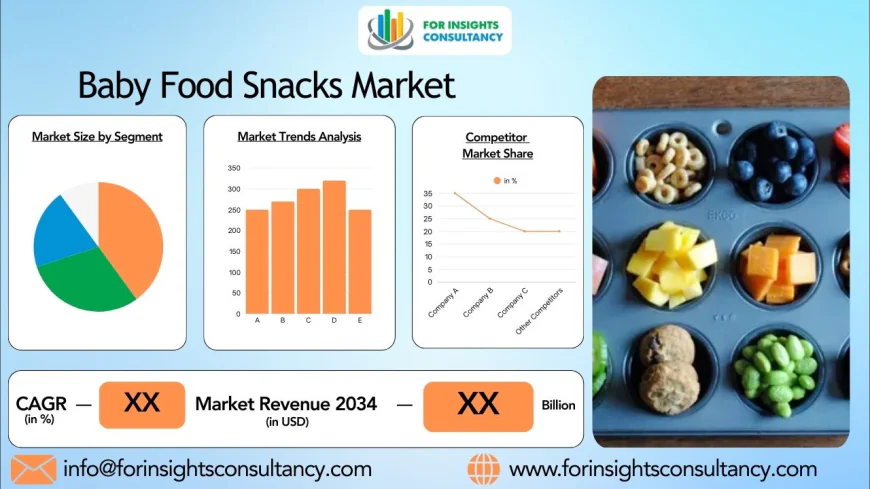 FOR INSIGHTS CONSULTANCY

Baby Food Snacks Market

Market Size by Segment

Market Trends Analysis

350
300
250
200
150
100
50
0
A B C D E

Competitor Market Share

in %

35
30
25
20
15
10
5
0
Company A
Company B
Company C
Other Competitors

CAGR (in %) — XX Market Revenue 2034 (in USD) — XX Billion

info@forinsightsconsultancy.com

www.forinsightsconsultancy.com